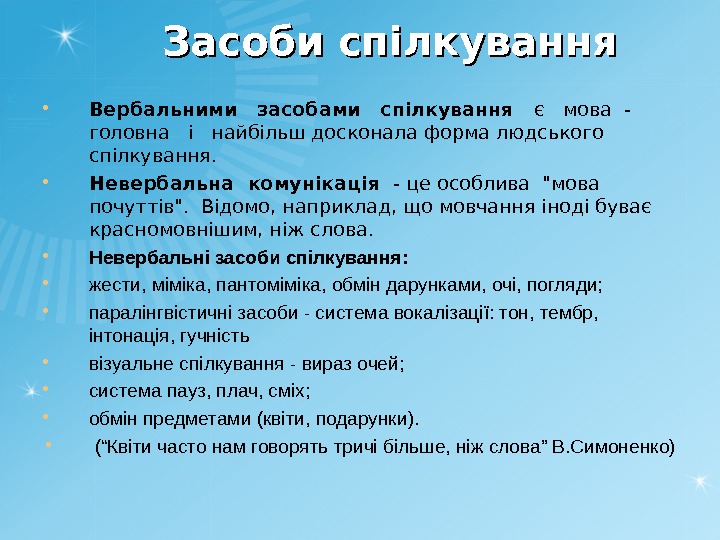 Засоби спілкування

• Вербальними засобами спілкування є мова - головна і найбільш досконала форма людського спілкування.
• Невербальна комунікація - це особлива "мова почуттів". Відомо, наприклад, що мовчання іноді буває красномовнішим, ніж слова.
• Невербальні засоби спілкування:
• жести, міміка, пантоміміка, обмін дарунками, очі, погляди;
• паралінгвістичні засоби - система вокалізації: тон, тембр, інтонація, гучність
• візуальне спілкування - вираз очей;
• система пауз, плач, сміх;
• обмін предметами (квіти, подарунки).
• (“Квіти часто нам говорять тричі більше, ніж слова” В.Симоненко)